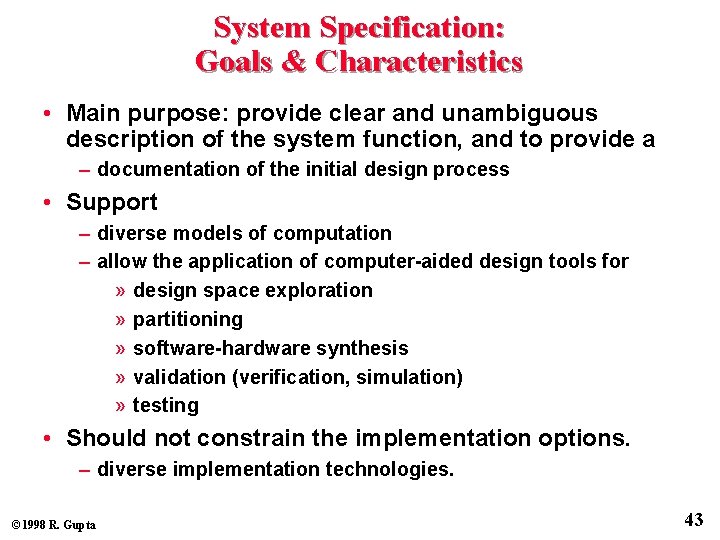 System Specification:
Goals & Characteristics

• Main purpose: provide clear and unambiguous description of the system function, and to provide a
– documentation of the initial design process

• Support
– diverse models of computation
– allow the application of computer-aided design tools for
» design space exploration
» partitioning
» software-hardware synthesis
» validation (verification, simulation)
» testing

• Should not constrain the implementation options.
– diverse implementation technologies.

©1998 R. Gupta

43